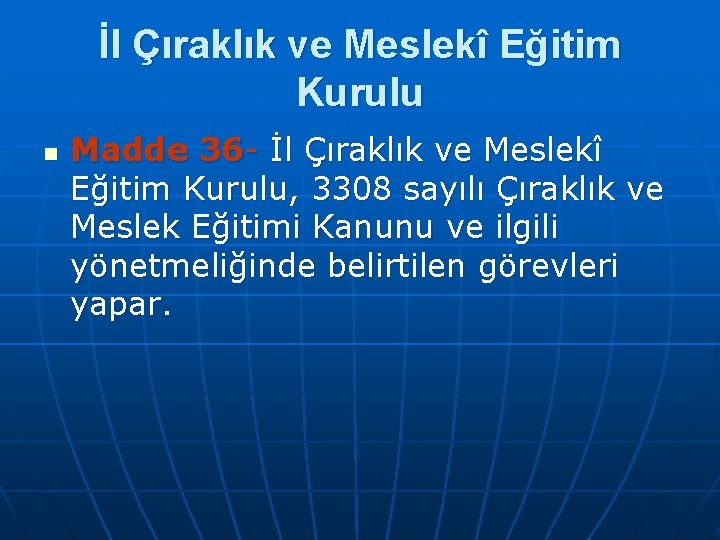 İl Çıraklık ve Meslekî Eğitim Kurulu

Madde 36- İl Çıraklık ve Meslekî Eğitim Kurulu, 3308 sayılı Çıraklık ve Meslek Eğitimi Kanunu ve ilgili yönetmeliğinde belirtilen görevleri yapar.